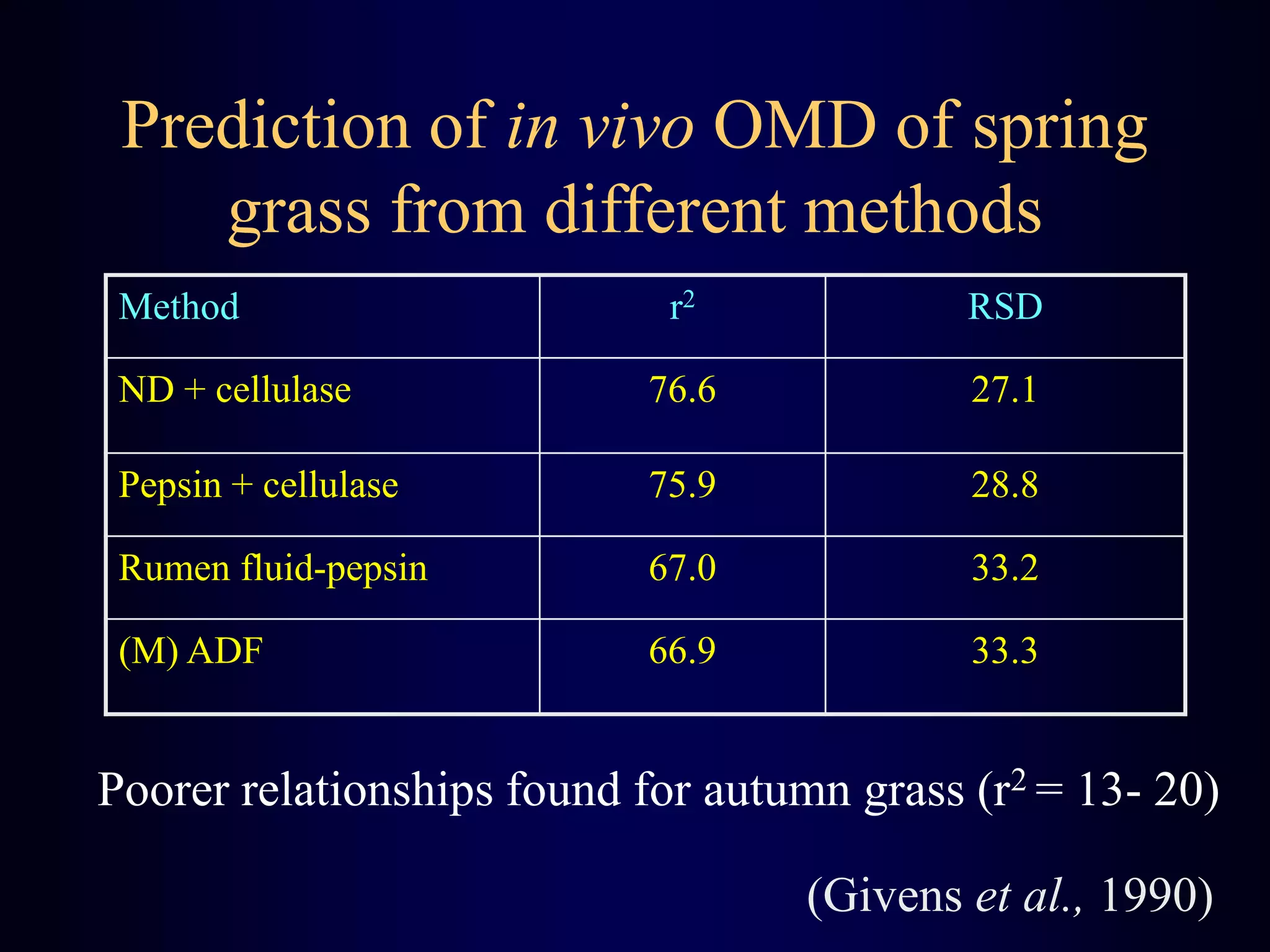 Prediction of in vivo OMD of spring grass from different methods

| Method | $r^2$ | RSD |
|---|---|---|
| ND + cellulase | 76.6 | 27.1 |
| Pepsin + cellulase | 75.9 | 28.8 |
| Rumen fluid-pepsin | 67.0 | 33.2 |
| (M) ADF | 66.9 | 33.3 |

Poorer relationships found for autumn grass ($r^2$ = 13- 20)

(Givens et al., 1990)